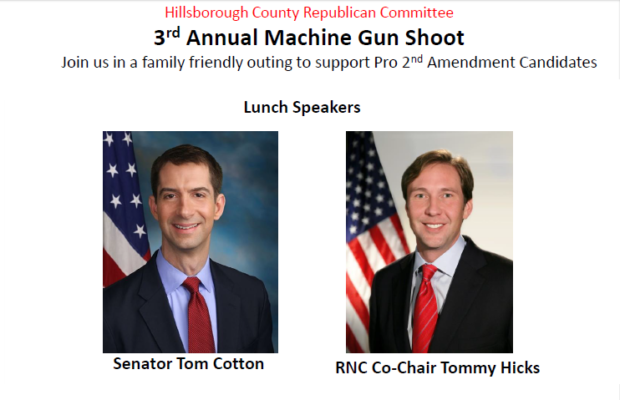 Hillsborough County Republican Committee

3$^{rd}$ Annual Machine Gun Shoot

Join us in a family friendly outing to support Pro 2$^{nd}$ Amendment Candidates

Lunch Speakers

Senator Tom Cotton

RNC Co-Chair Tommy Hicks